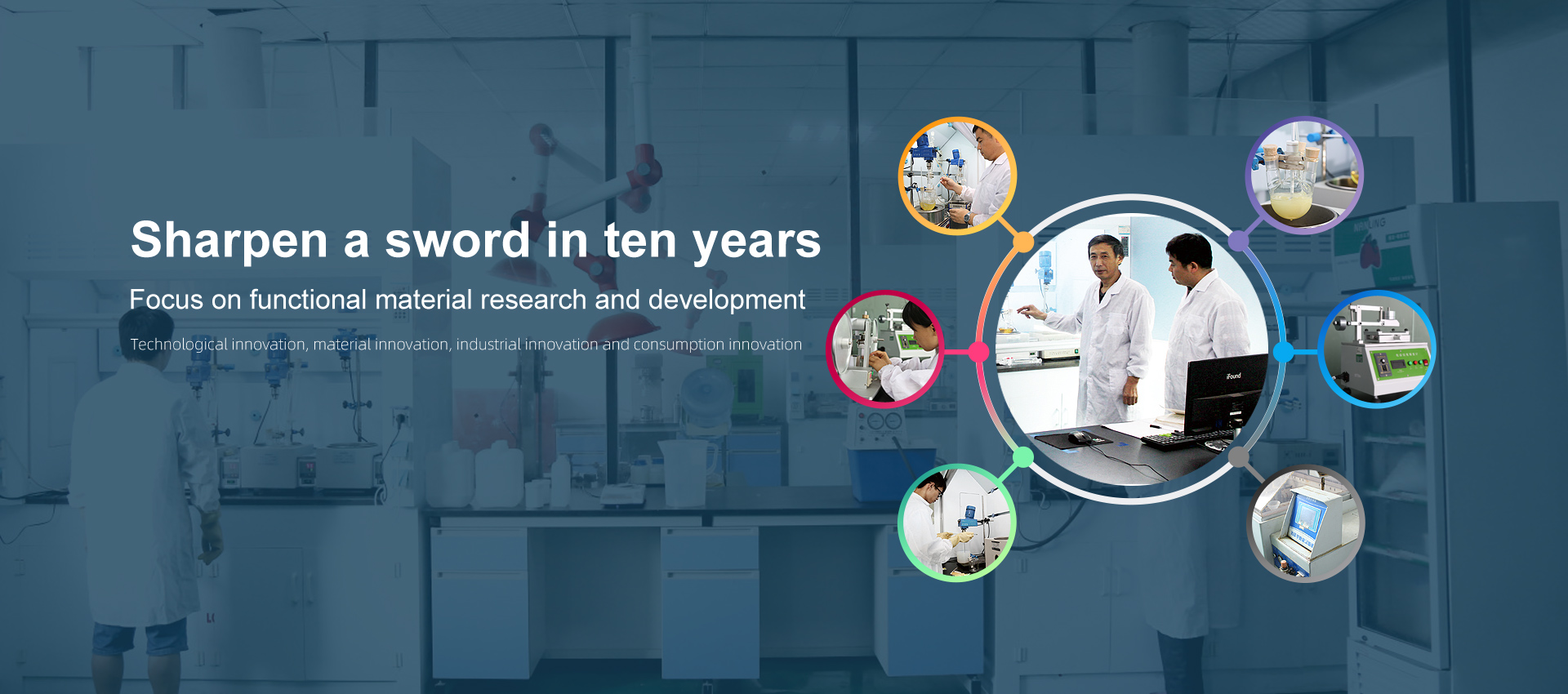 Sharpen a sword in ten years

Focus on functional material research and development

Technological innovation, material innovation, industrial innovation and consumption innovation

iFound